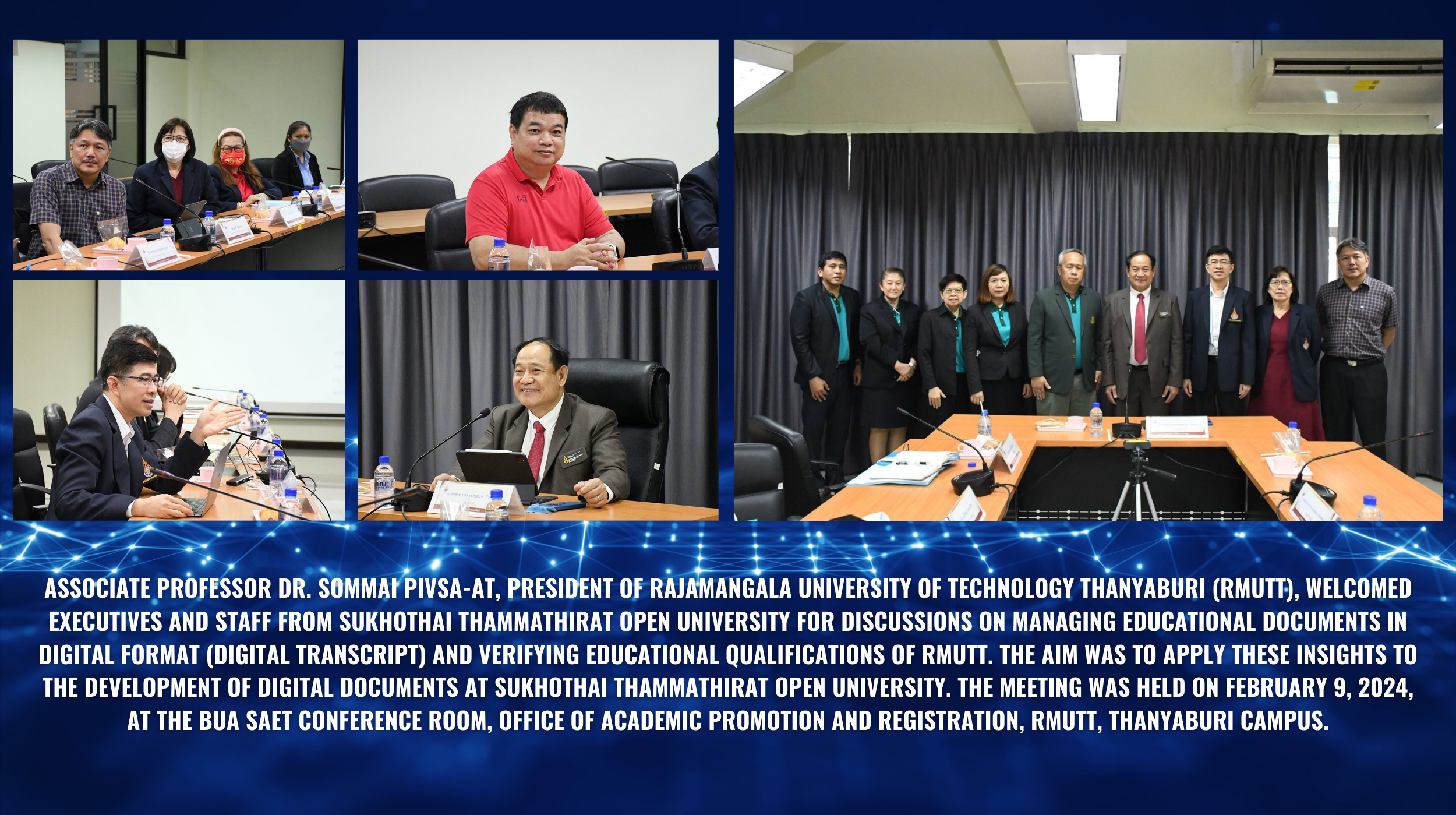 ASSOCIATE PROFESSOR DR. SOMMAI PIVSA-AT, PRESIDENT OF RAJAMANGALA UNIVERSITY OF TECHNOLOGY THANYABURI (RMUTT), WELCOMED EXECUTIVES AND STAFF FROM SUKHOTHAI THAMMATHIRAT OPEN UNIVERSITY FOR DISCUSSIONS ON MANAGING EDUCATIONAL DOCUMENTS IN DIGITAL FORMAT (DIGITAL TRANSCRIPT) AND VERIFYING EDUCATIONAL QUALIFICATIONS OF RMUTT. THE AIM WAS TO APPLY THESE INSIGHTS TO THE DEVELOPMENT OF DIGITAL DOCUMENTS AT SUKHOTHAI THAMMATHIRAT OPEN UNIVERSITY. THE MEETING WAS HELD ON FEBRUARY 9, 2024, AT THE BUA SAET CONFERENCE ROOM, OFFICE OF ACADEMIC PROMOTION AND REGISTRATION, RMUTT, THANYABURI CAMPUS.